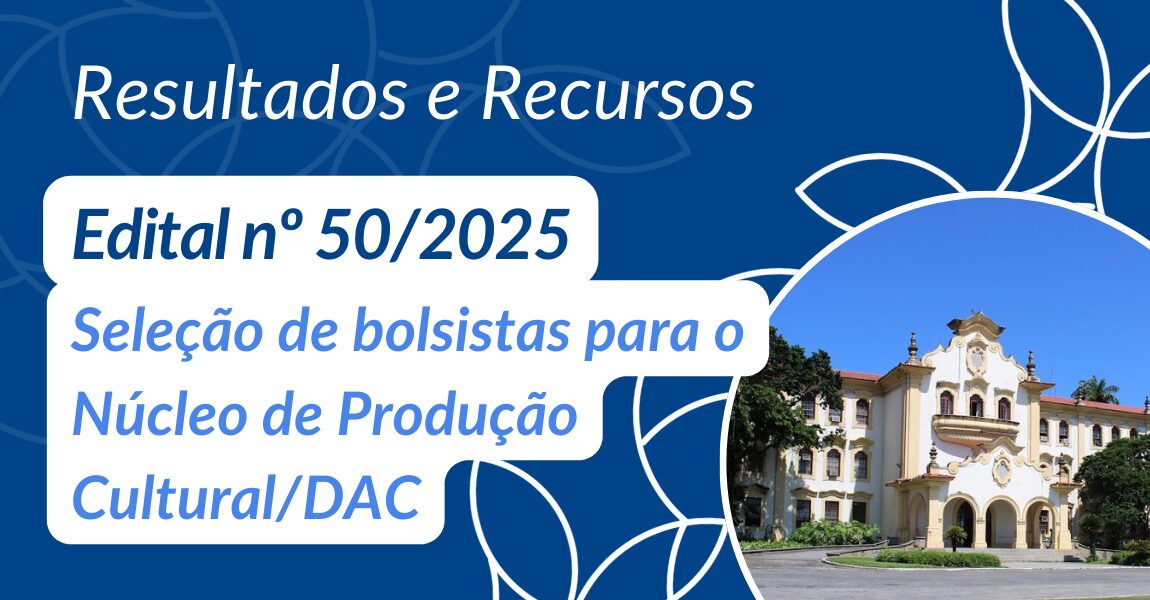 Resultados e Recursos

Edital nº 50/2025

Seleção de bolsistas para o Núcleo de Produção Cultural/DAC